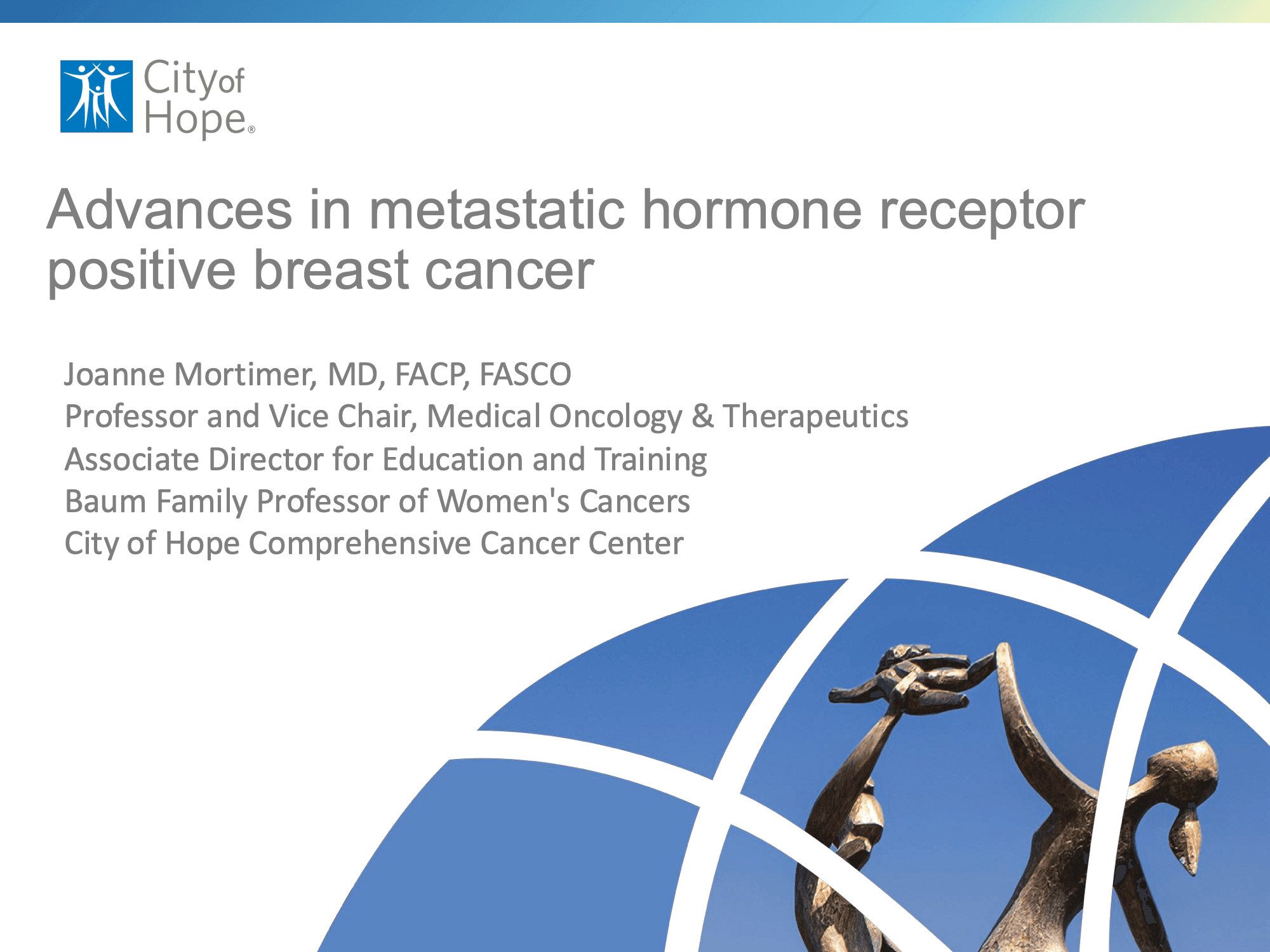 City of Hope®

Advances in metastatic hormone receptor positive breast cancer

Joanne Mortimer, MD, FACP, FASCO
Professor and Vice Chair, Medical Oncology & Therapeutics
Associate Director for Education and Training
Baum Family Professor of Women's Cancers
City of Hope Comprehensive Cancer Center